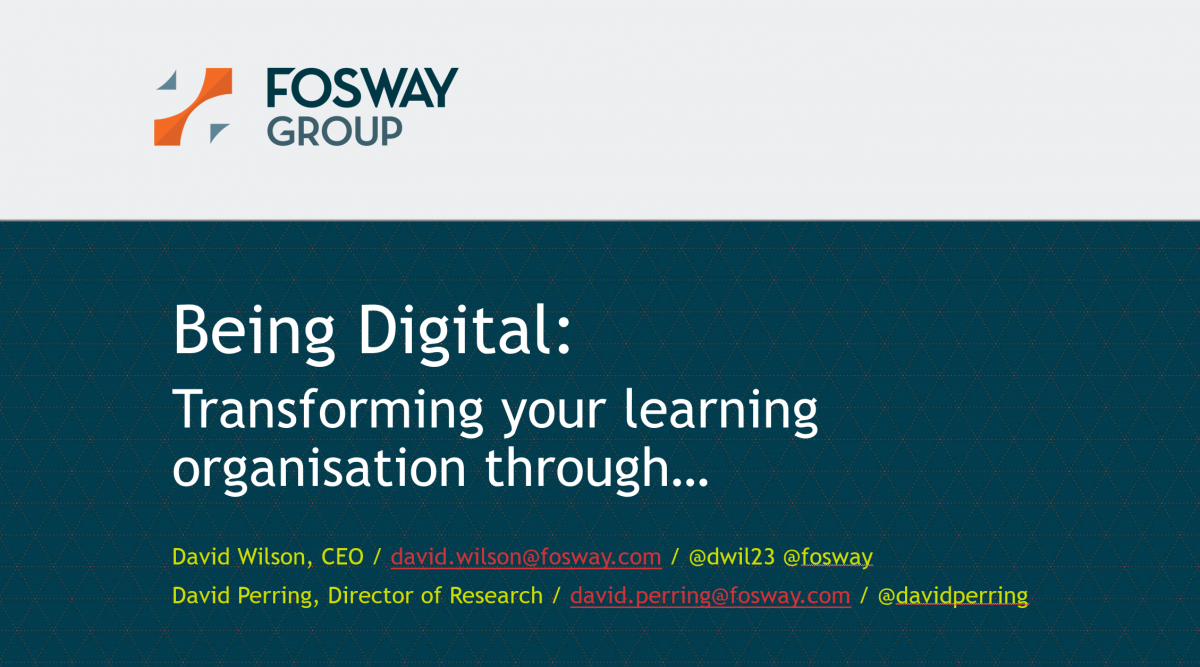 FOSWAY GROUP

Being Digital:

Transforming your learning organisation through…

David Wilson, CEO / david.wilson@fosway.com / @dwil23 @fosway

David Perring, Director of Research / david.perring@fosway.com / @davidperring